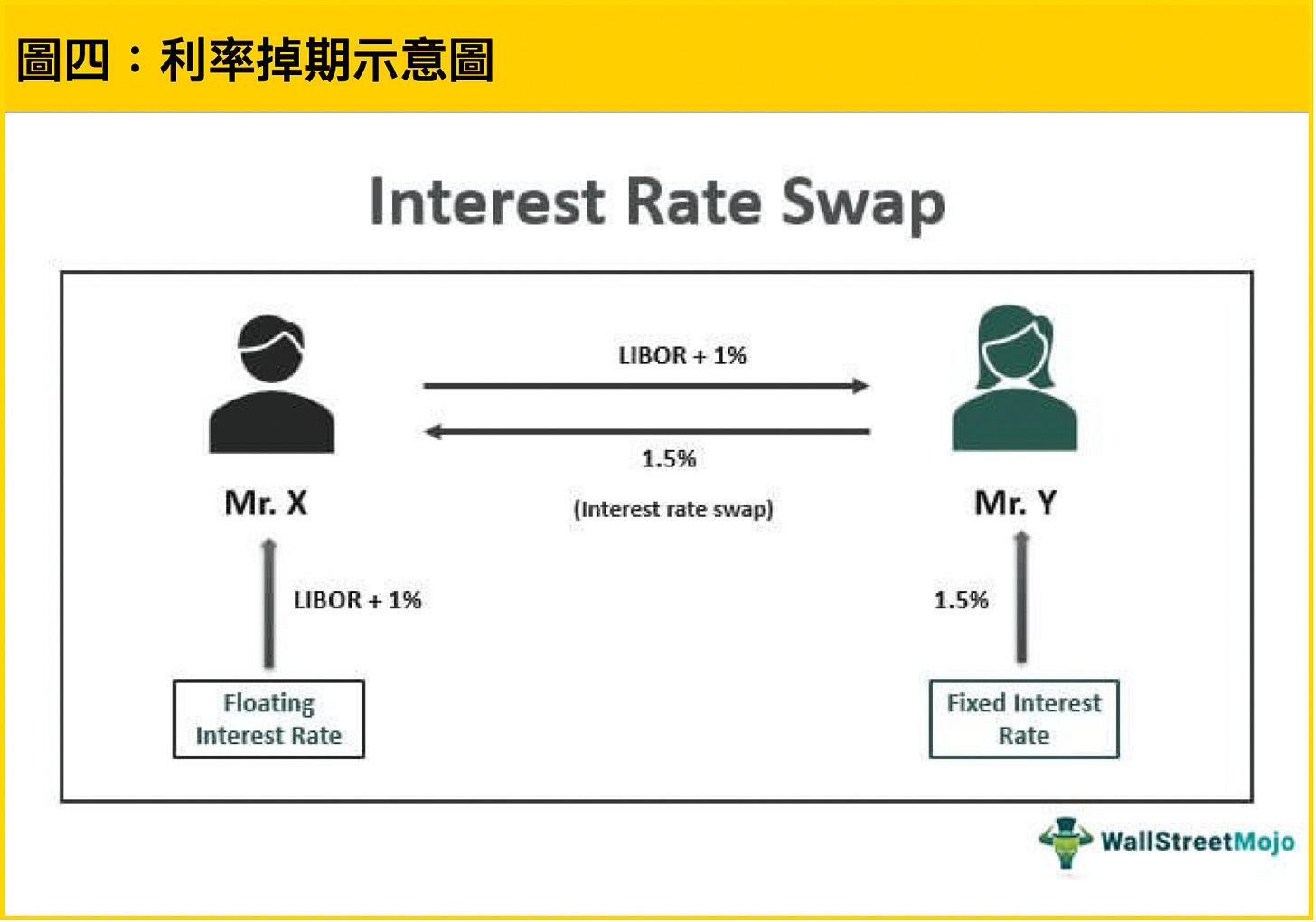 圖四：利率掉期示意圖

Interest Rate Swap

LIBOR + 1%

1.5%

(Interest rate swap)

Mr. X

Mr. Y

LIBOR + 1%

1.5%

Floating Interest Rate

Fixed Interest Rate

WallStreetMojo